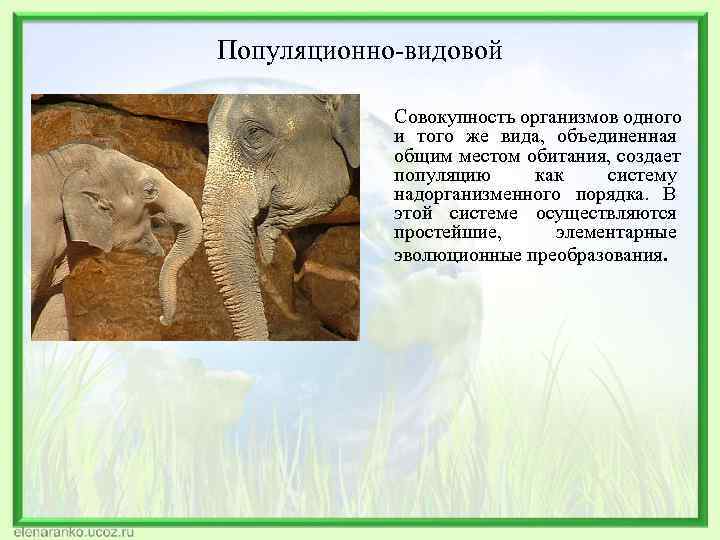 Популяционно-видовой

Совокупность организмов одного и того же вида, объединенная общим местом обитания, создает популяцию как систему надорганизменного порядка. В этой системе осуществляются простейшие, элементарные эволюционные преобразования.

elenaranko.ucoz.ru